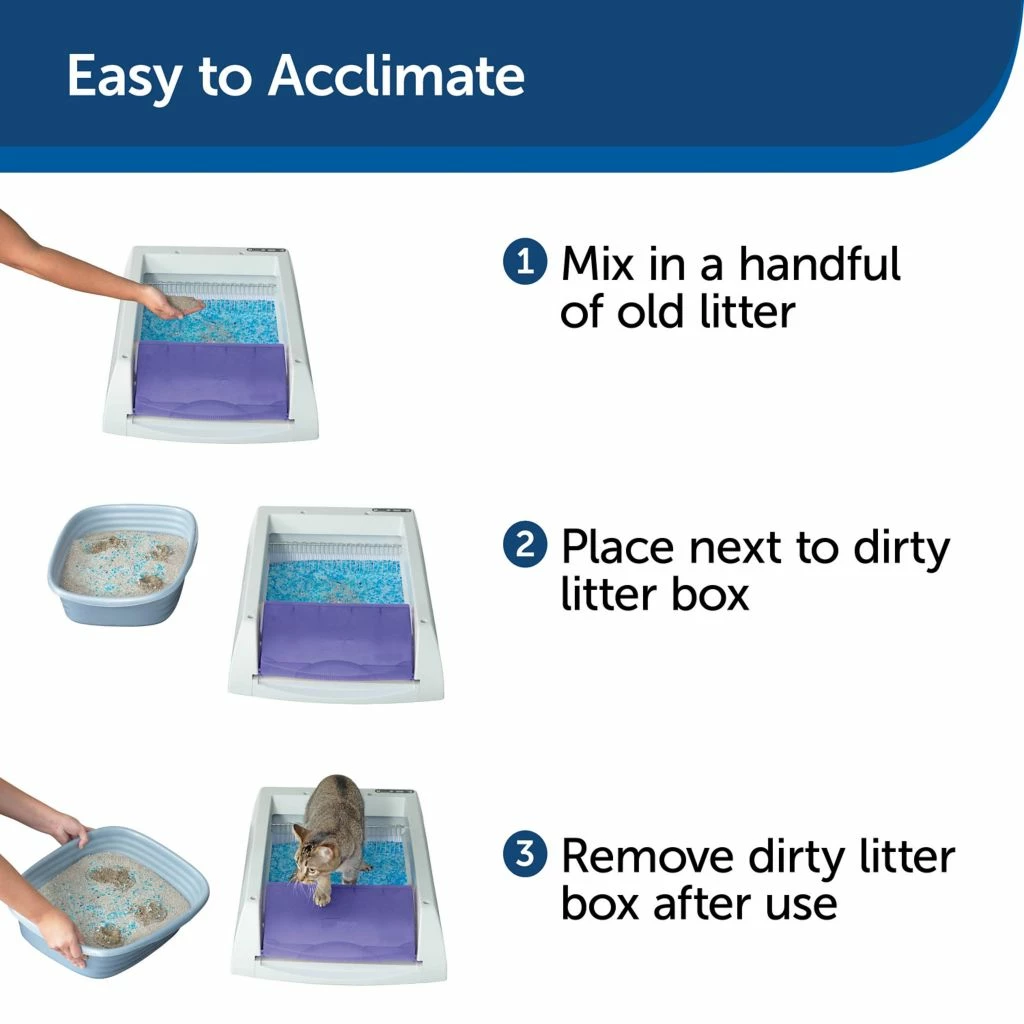 Easy to Acclimate

1 Mix in a handful of old litter

2 Place next to dirty litter box

3 Remove dirty litter box after use